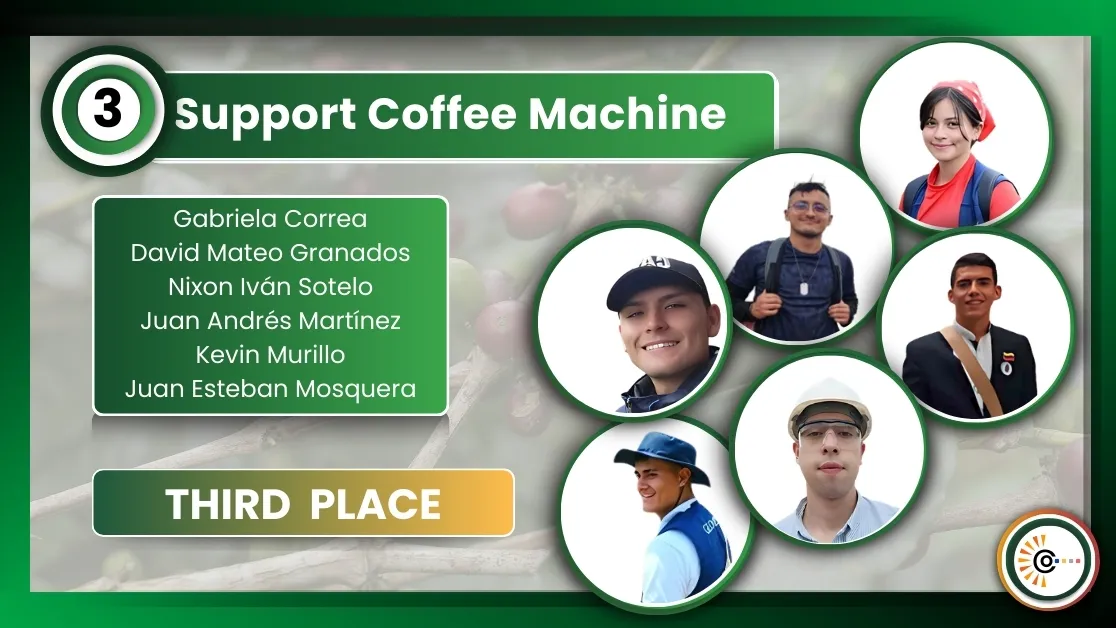 3 Support Coffee Machine

Gabriela Correa
David Mateo Granados
Nixon Iván Sotelo
Juan Andrés Martínez
Kevin Murillo
Juan Esteban Mosquera

THIRD PLACE